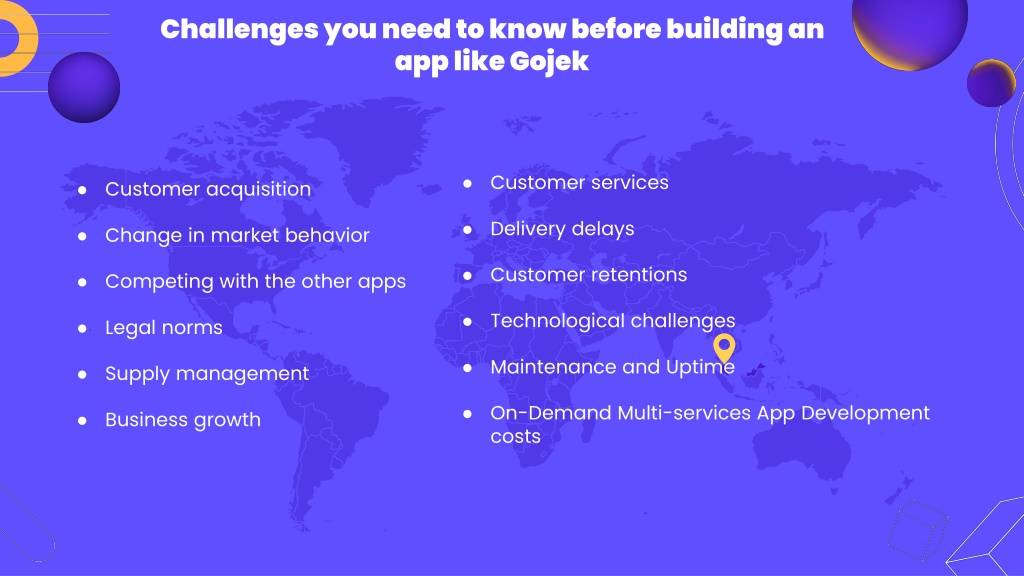 Challenges you need to know before building an app like Gojek

- Customer acquisition
- Change in market behavior
- Competing with the other apps
- Legal norms
- Supply management
- Business growth

- Customer services
- Delivery delays
- Customer retentions
- Technological challenges
- Maintenance and Uptime
- On-Demand Multi-services App Development costs